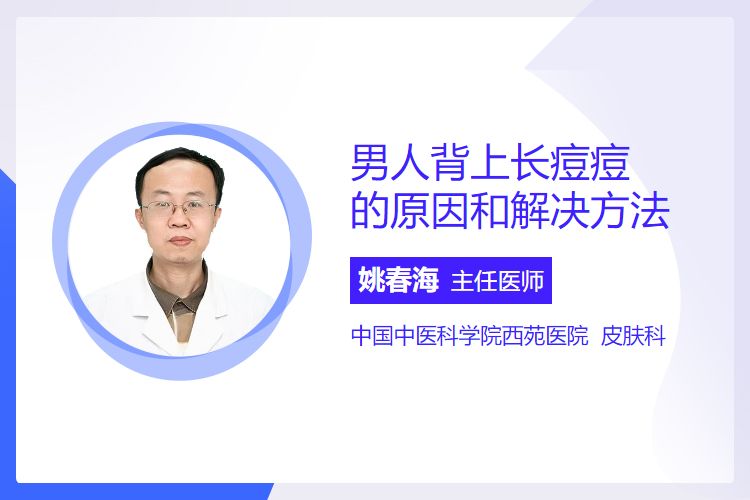 男人背上长痘痘的原因和解决方法

姚春海 主任医师

中国中医科学院西苑医院 皮肤科